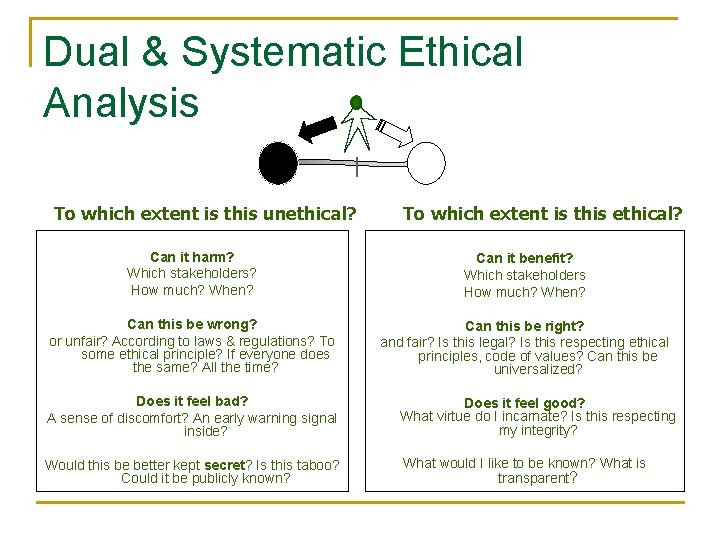 Dual & Systematic Ethical Analysis

To which extent is this unethical?

Can it harm?
Which stakeholders?
How much? When?

Can this be wrong?
or unfair? According to laws & regulations? To some ethical principle? If everyone does the same? All the time?

Does it feel bad?
A sense of discomfort? An early warning signal inside?

Would this be better kept secret? Is this taboo? Could it be publicly known?

To which extent is this ethical?

Can it benefit?
Which stakeholders
How much? When?

Can this be right?
and fair? Is this legal? Is this respecting ethical principles, code of values? Can this be universalized?

Does it feel good?
What virtue do I incarnate? Is this respecting my integrity?

What would I like to be known? What is transparent?